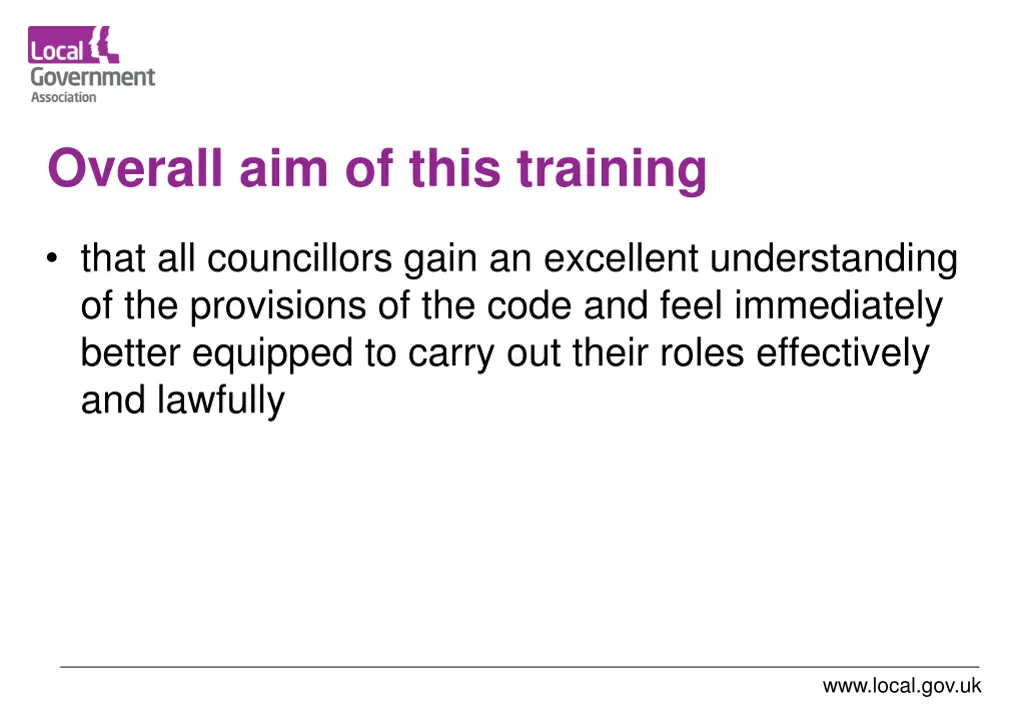 Local Government Association

Overall aim of this training

• that all councillors gain an excellent understanding of the provisions of the code and feel immediately better equipped to carry out their roles effectively and lawfully

www.local.gov.uk